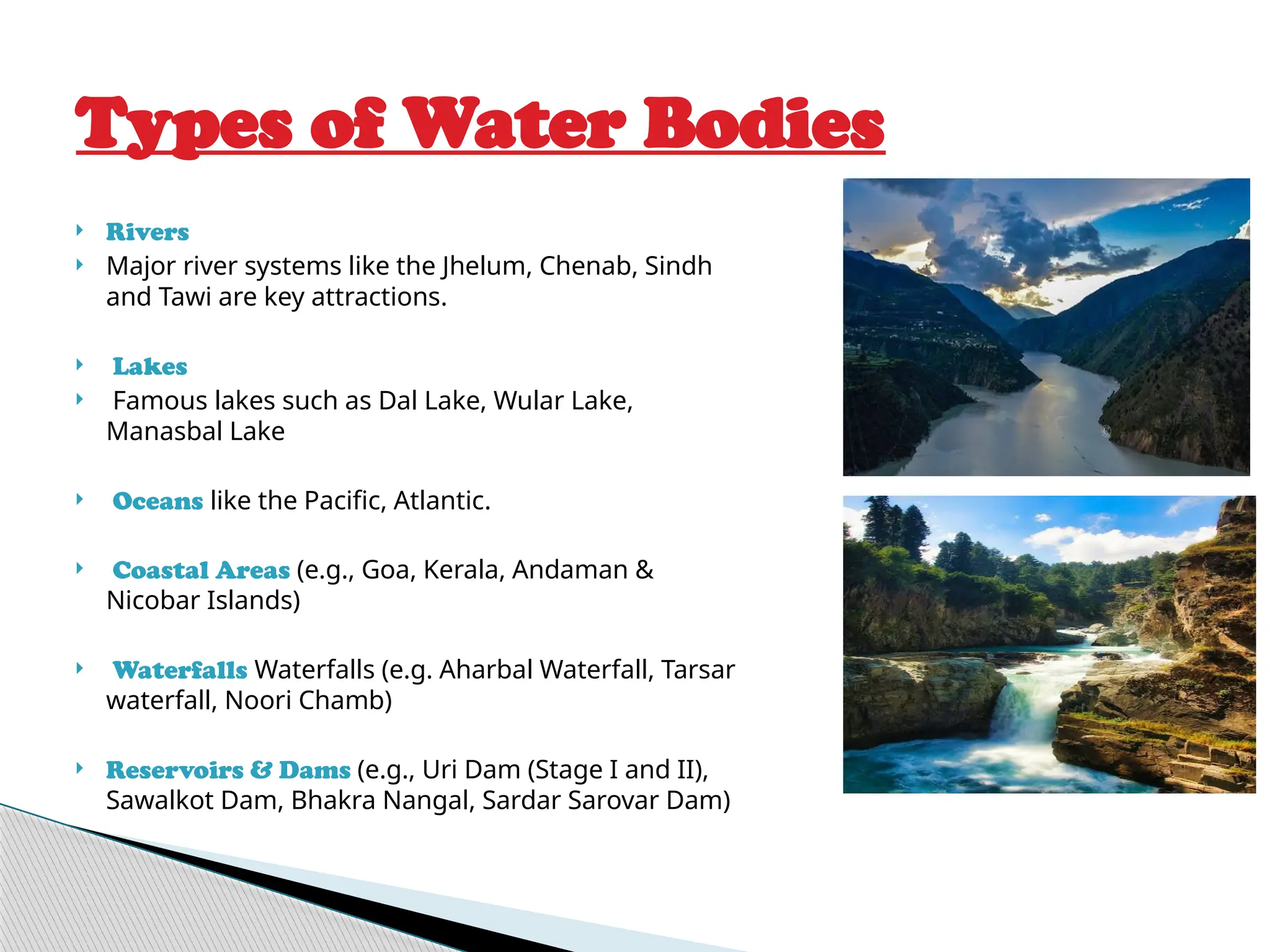 Types of Water Bodies

Rivers

Major river systems like the Jhelum, Chenab, Sindh and Tawi are key attractions.

Lakes

Famous lakes such as Dal Lake, Wular Lake, Manasbal Lake

Oceans like the Pacific, Atlantic.

Coastal Areas (e.g., Goa, Kerala, Andaman & Nicobar Islands)

Waterfalls Waterfalls (e.g. Aharbal Waterfall, Tarsar waterfall, Noori Chamb)

Reservoirs & Dams (e.g., Uri Dam (Stage I and II), Sawalkot Dam, Bhakra Nangal, Sardar Sarovar Dam)